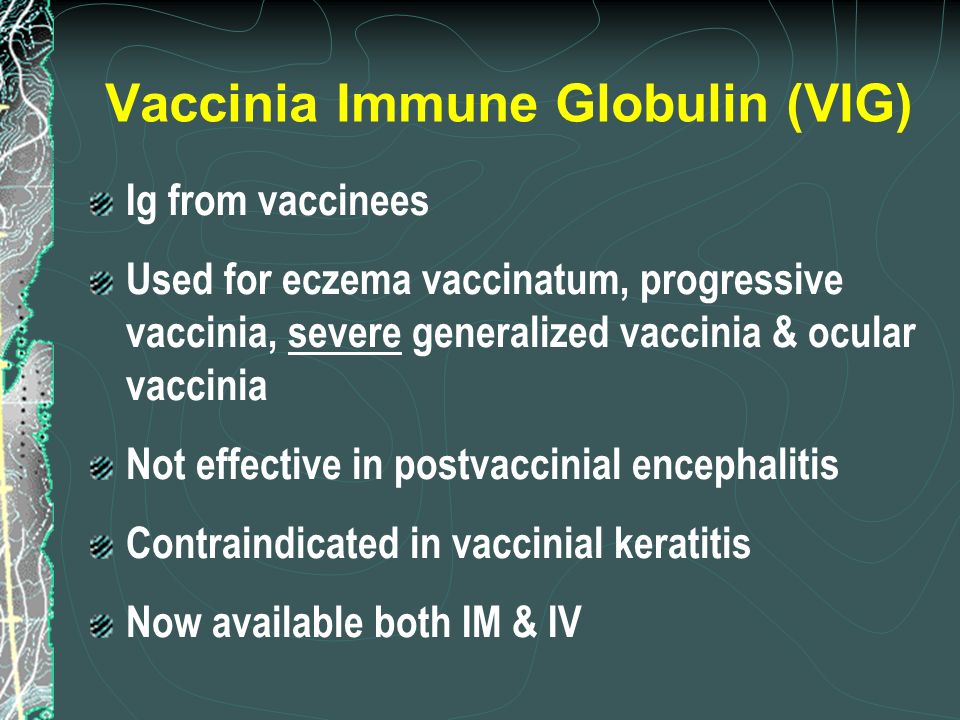 Vaccinia Immune Globulin (VIG)

Ig from vaccinees

Used for eczema vaccinatum, progressive vaccinia, severe generalized vaccinia & ocular vaccinia

Not effective in postvaccinial encephalitis

Contraindicated in vaccinial keratitis

Now available both IM & IV